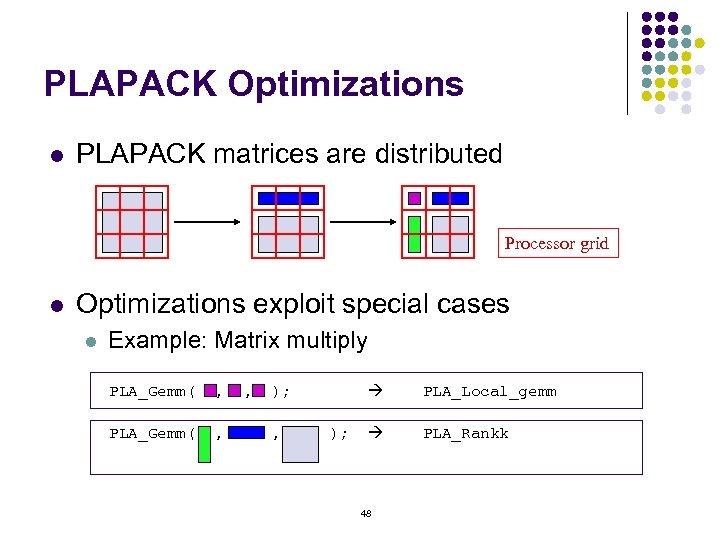 PLAPACK Optimizations

PLAPACK matrices are distributed

Processor grid

Optimizations exploit special cases

Example: Matrix multiply

PLA_Gemm( , , ); → PLA_Local_gemm

PLA_Gemm( , , ); → PLA_Rankk

48